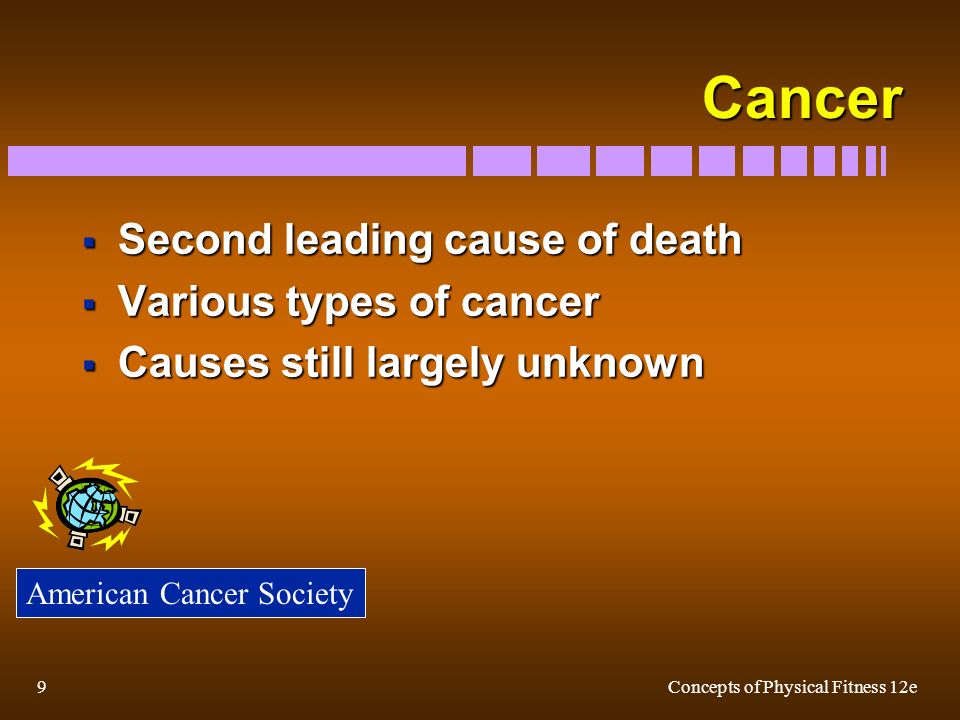 Cancer

- Second leading cause of death
- Various types of cancer
- Causes still largely unknown

American Cancer Society

9

Concepts of Physical Fitness 12e